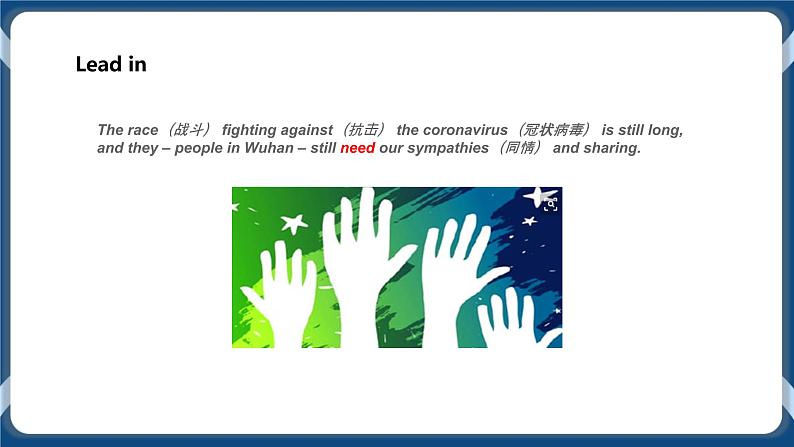 Lead in

The race（战斗） fighting against（抗击） the coronavirus（冠状病毒） is still long, and they – people in Wuhan – still need our sympathies（同情） and sharing.